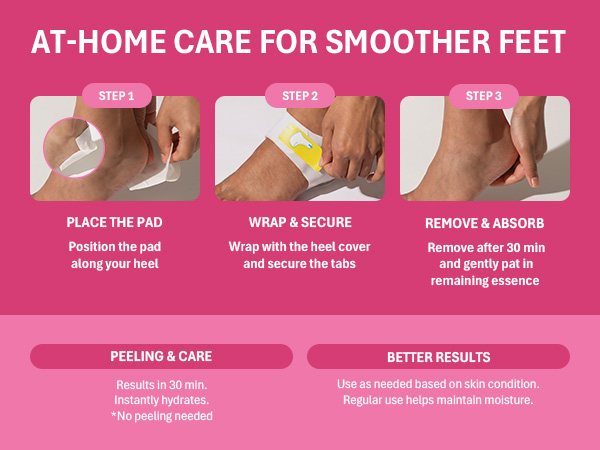 AT-HOME CARE FOR SMOOTHER FEET

STEP 1

PLACE THE PAD

Position the pad along your heel

STEP 2

WRAP & SECURE

Wrap with the heel cover and secure the tabs

STEP 3

REMOVE & ABSORB

Remove after 30 min and gently pat in remaining essence

PEELING & CARE

Results in 30 min.
Instantly hydrates.
*No peeling needed

BETTER RESULTS

Use as needed based on skin condition.
Regular use helps maintain moisture.